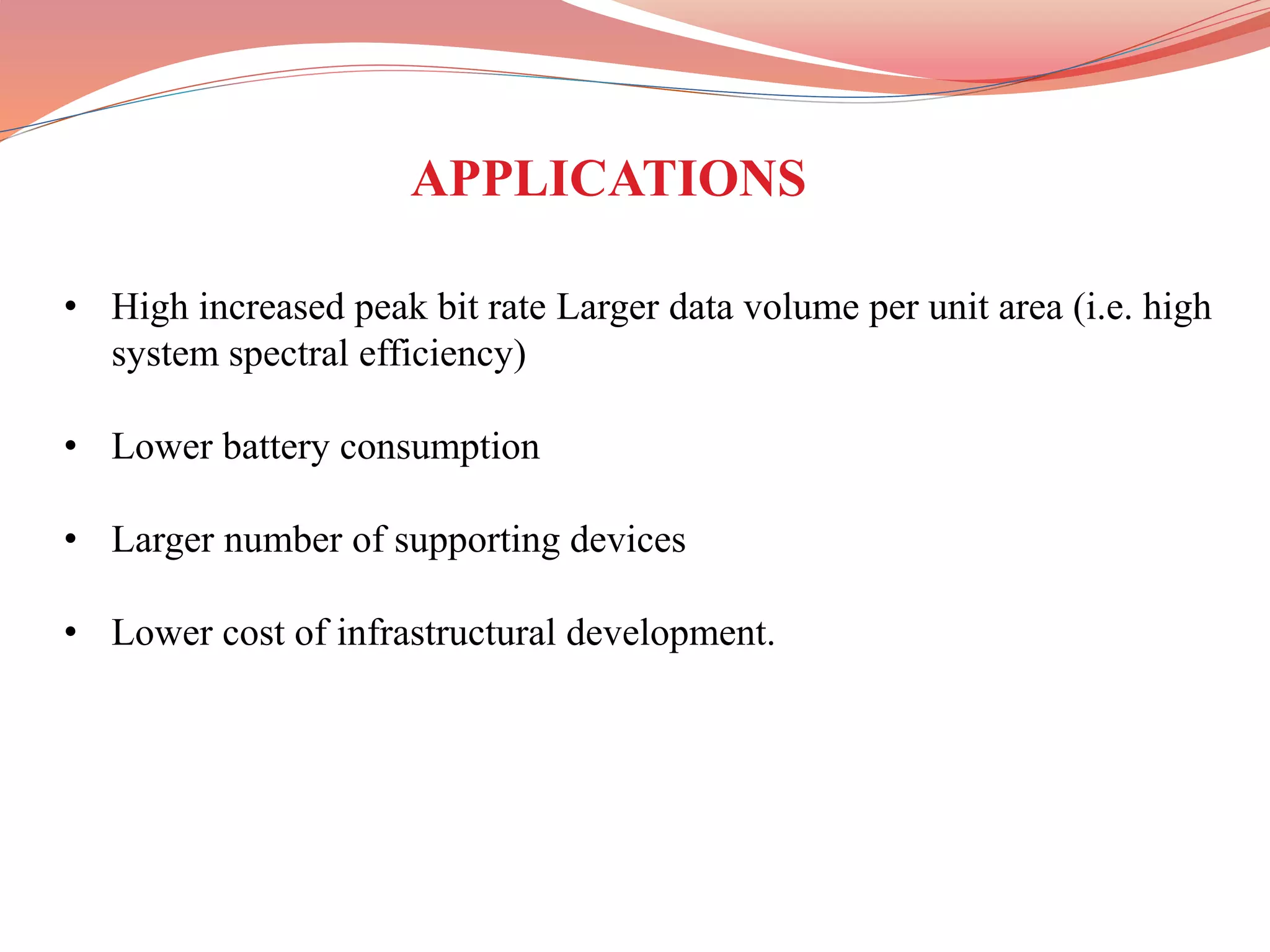 APPLICATIONS

• High increased peak bit rate Larger data volume per unit area (i.e. high system spectral efficiency)

• Lower battery consumption

• Larger number of supporting devices

• Lower cost of infrastructural development.